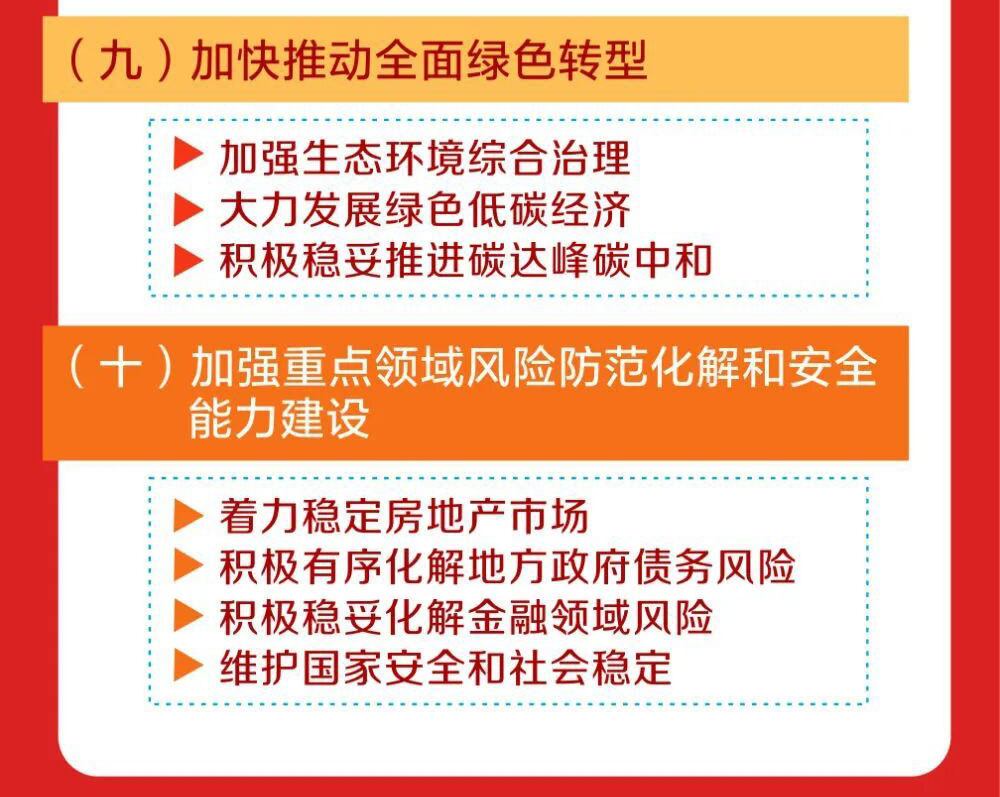 （九）加快推动全面绿色转型

▶ 加强生态环境综合治理
▶ 大力发展绿色低碳经济
▶ 积极稳妥推进碳达峰碳中和

（十）加强重点领域风险防范化解和安全能力建设

▶ 着力稳定房地产市场
▶ 积极有序化解地方政府债务风险
▶ 积极稳妥化解金融领域风险
▶ 维护国家安全和社会稳定